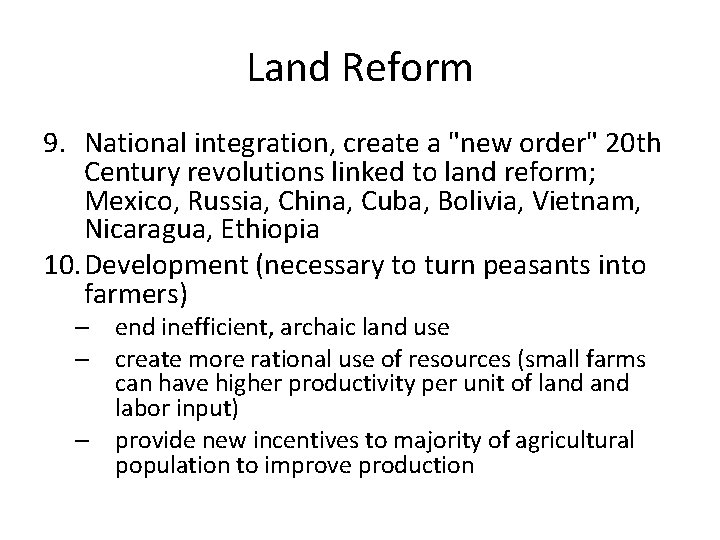 Land Reform

9. National integration, create a "new order" 20th Century revolutions linked to land reform; Mexico, Russia, China, Cuba, Bolivia, Vietnam, Nicaragua, Ethiopia

10. Development (necessary to turn peasants into farmers)

– end inefficient, archaic land use

– create more rational use of resources (small farms can have higher productivity per unit of land and labor input)

– provide new incentives to majority of agricultural population to improve production